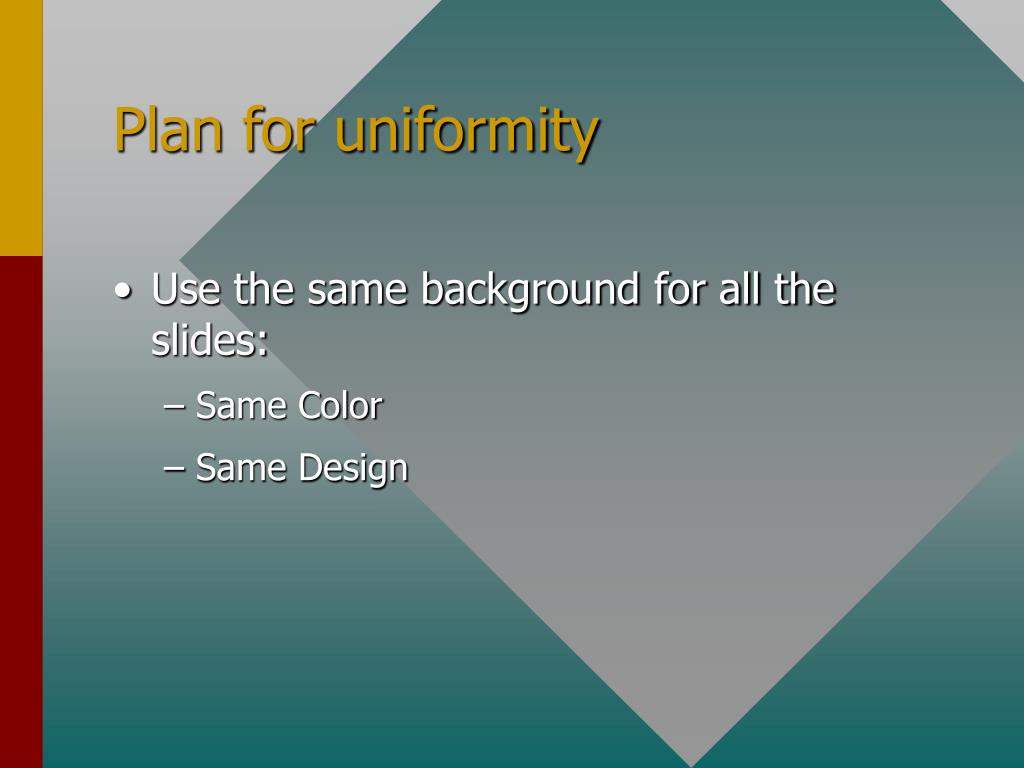 Plan for uniformity

• Use the same background for all the slides:

– Same Color

– Same Design